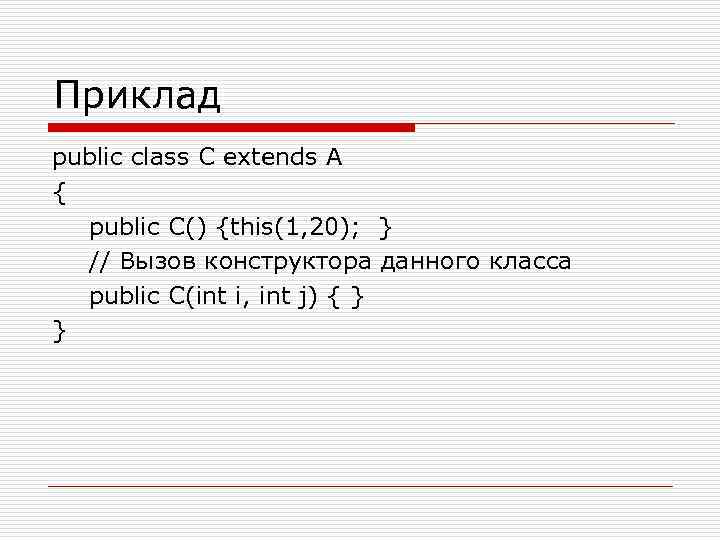 Приклад

public class C extends A
{
public C() {this(1,20); }
// Вызов конструктора данного класса
public C(int i, int j) { }
}